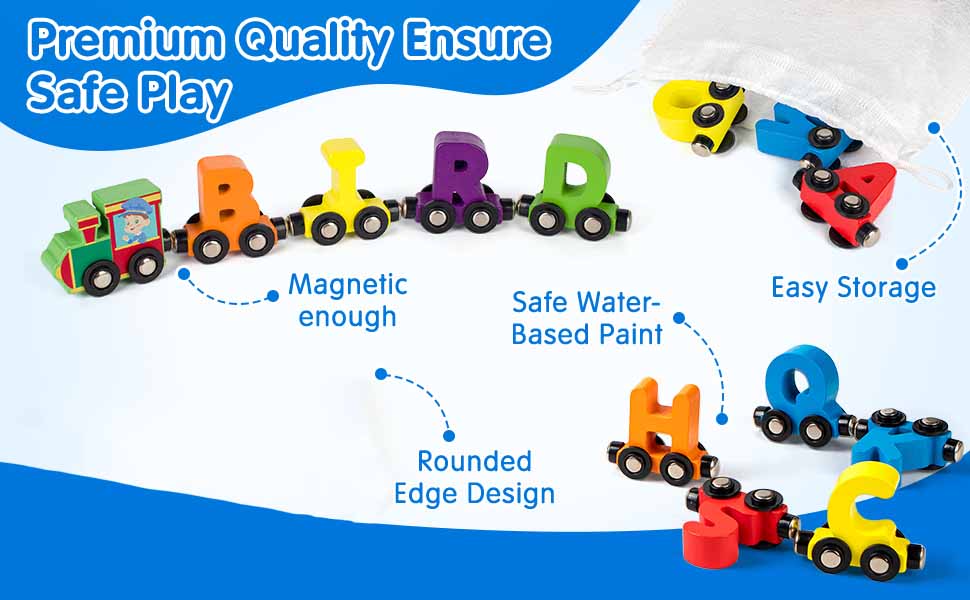 Premium Quality Ensure Safe Play

B I R D

Magnetic enough

Safe Water-Based Paint

Easy Storage

Rounded Edge Design

H Q S C